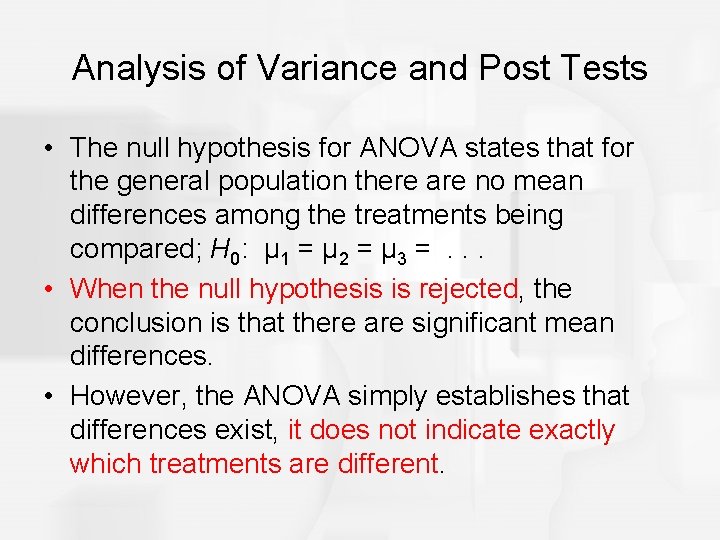 Analysis of Variance and Post Tests

• The null hypothesis for ANOVA states that for the general population there are no mean differences among the treatments being compared; $H_0$: $\mu_1 = \mu_2 = \mu_3 = \ldots$

• When the null hypothesis is rejected, the conclusion is that there are significant mean differences.

• However, the ANOVA simply establishes that differences exist, it does not indicate exactly which treatments are different.